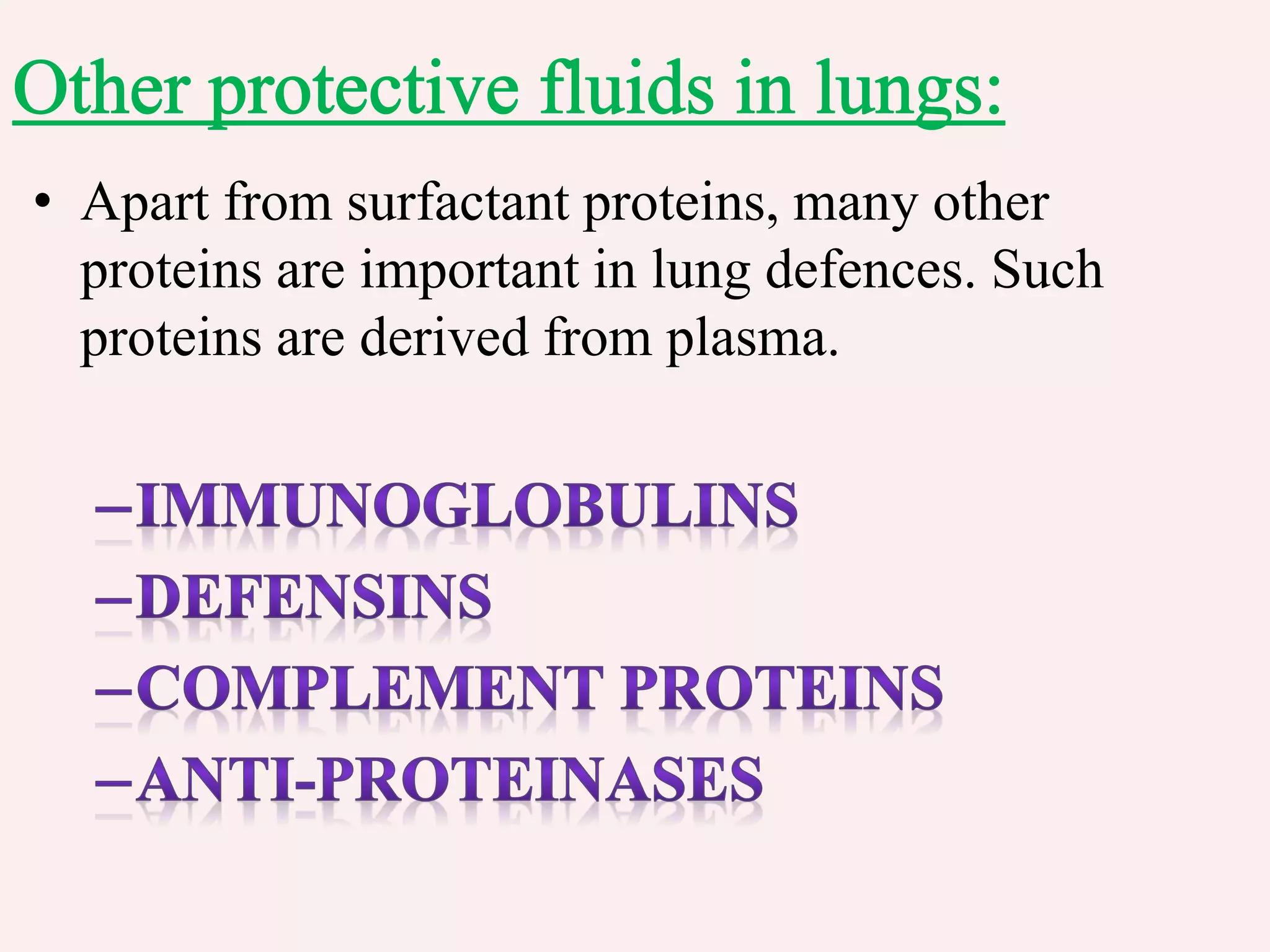 Other protective fluids in lungs:

• Apart from surfactant proteins, many other proteins are important in lung defences. Such proteins are derived from plasma.

–IMMUNOGLOBULINS
–DEFENSINS
–COMPLEMENT PROTEINS
–ANTI-PROTEINASES